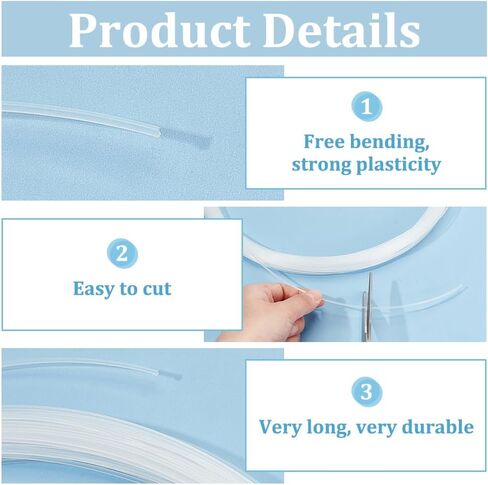 Product Details

1

Free bending, strong plasticity

2

Easy to cut

3

Very long, very durable